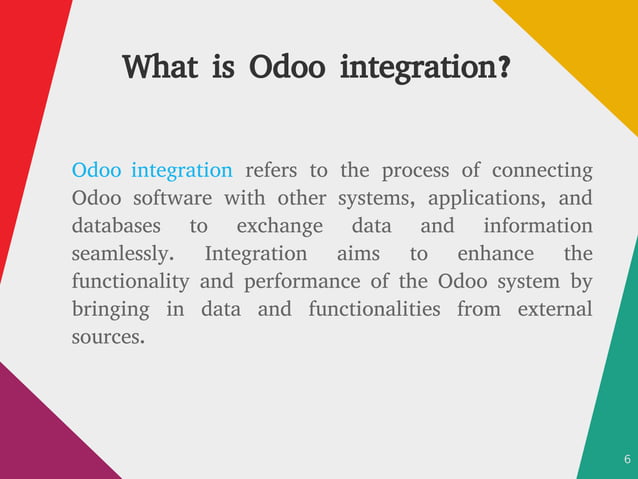 What is Odoo integration?

Odoo integration refers to the process of connecting Odoo software with other systems, applications, and databases to exchange data and information seamlessly. Integration aims to enhance the functionality and performance of the Odoo system by bringing in data and functionalities from external sources.

6